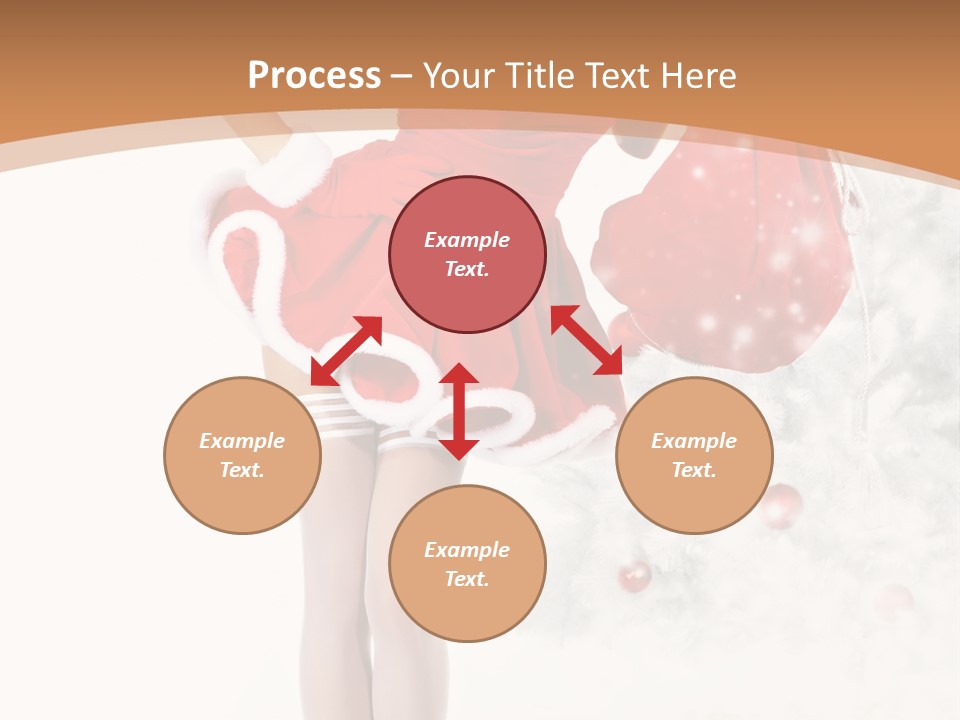 Process – Your Title Text Here

Example Text.

Example Text.

Example Text.

Example Text.